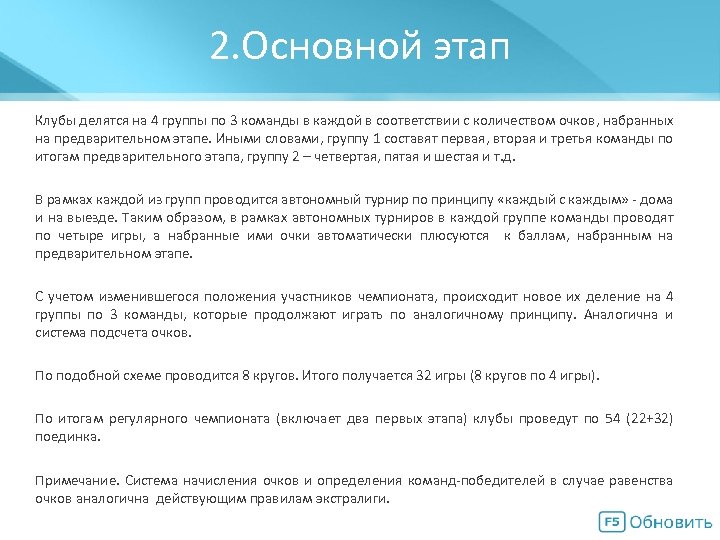 2.Основной этап

Клубы делятся на 4 группы по 3 команды в каждой в соответствии с количеством очков, набранных на предварительном этапе. Иными словами, группу 1 составят первая, вторая и третья команды по итогам предварительного этапа, группу 2 – четвертая, пятая и шестая и т.д.

В рамках каждой из групп проводится автономный турнир по принципу «каждый с каждым» - дома и на выезде. Таким образом, в рамках автономных турниров в каждой группе команды проводят по четыре игры, а набранные ими очки автоматически плюсуются к баллам, набранным на предварительном этапе.

С учетом изменившегося положения участников чемпионата, происходит новое их деление на 4 группы по 3 команды, которые продолжают играть по аналогичному принципу. Аналогична и система подсчета очков.

По подобной схеме проводится 8 кругов. Итого получается 32 игры (8 кругов по 4 игры).

По итогам регулярного чемпионата (включает два первых этапа) клубы проведут по 54 (22+32) поединка.

Примечание. Система начисления очков и определения команд-победителей в случае равенства очков аналогична действующим правилам экстралиги.

F5 Обновить